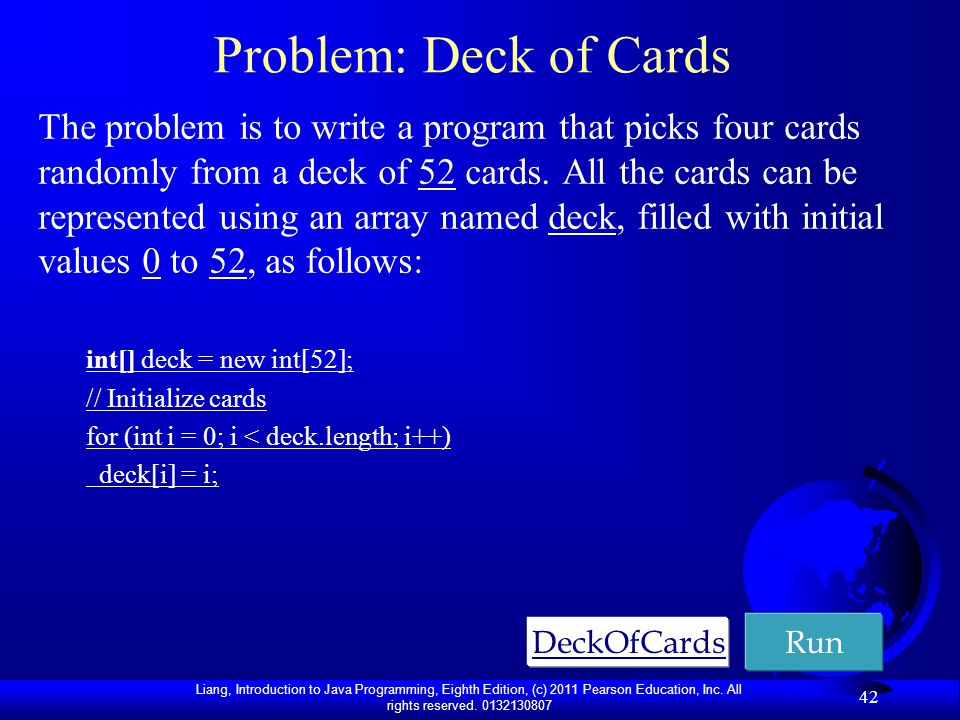 Problem: Deck of Cards

The problem is to write a program that picks four cards randomly from a deck of 52 cards. All the cards can be represented using an array named deck, filled with initial values 0 to 52, as follows:

int[] deck = new int[52];
// Initialize cards
for (int i = 0; i < deck.length; i++)
  deck[i] = i;

DeckOfCards

Run

Liang, Introduction to Java Programming, Eighth Edition, (c) 2011 Pearson Education, Inc. All rights reserved. 0132130807

42